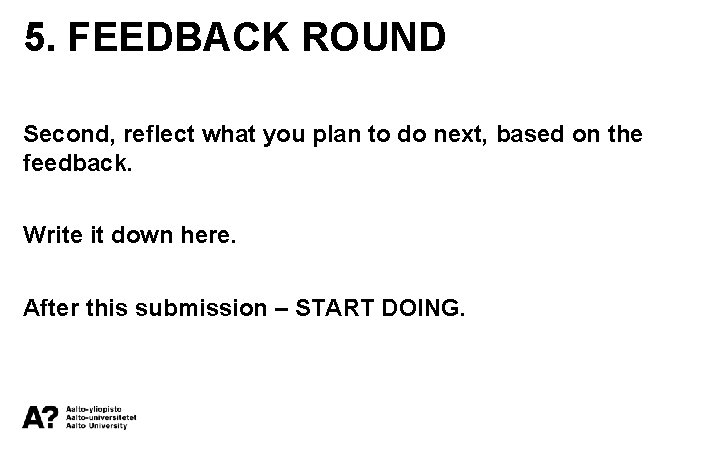 5. FEEDBACK ROUND

Second, reflect what you plan to do next, based on the feedback.

Write it down here.

After this submission – START DOING.

A? Aalto-yliopisto
Aalto-universitetet
Aalto University